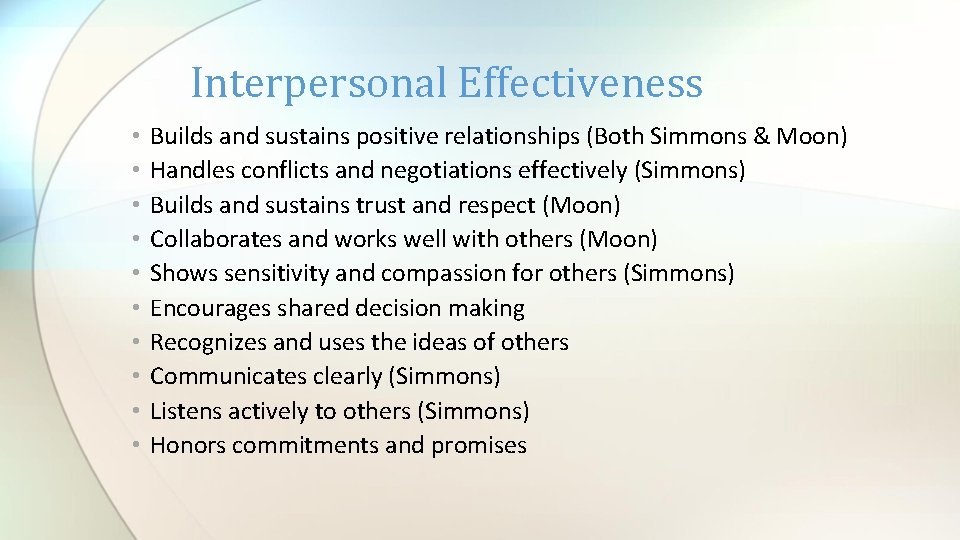 Interpersonal Effectiveness

• Builds and sustains positive relationships (Both Simmons & Moon)
• Handles conflicts and negotiations effectively (Simmons)
• Builds and sustains trust and respect (Moon)
• Collaborates and works well with others (Moon)
• Shows sensitivity and compassion for others (Simmons)
• Encourages shared decision making
• Recognizes and uses the ideas of others
• Communicates clearly (Simmons)
• Listens actively to others (Simmons)
• Honors commitments and promises